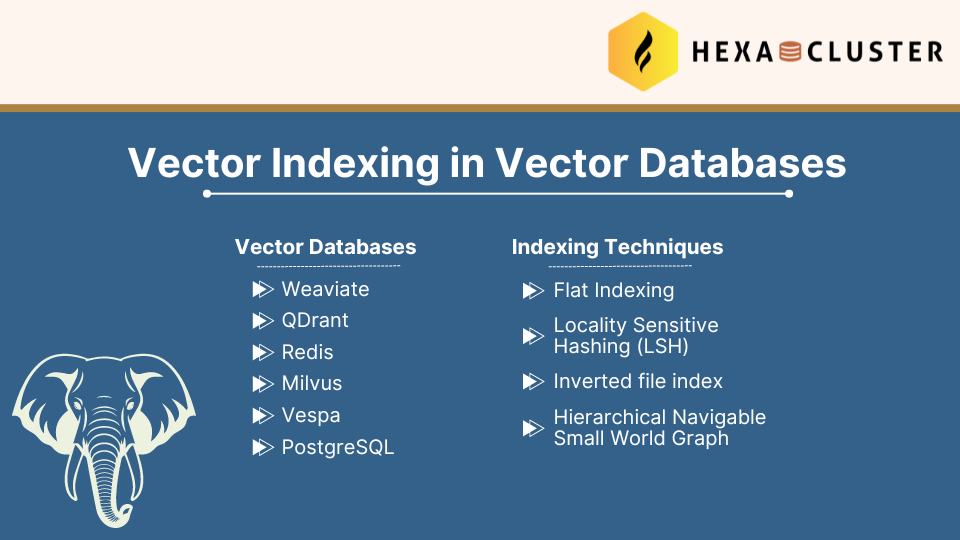 HEXA CLUSTER

Vector Indexing in Vector Databases

Vector Databases
Weaviate
QDrant
Redis
Milvus
Vespa
PostgreSQL

Indexing Techniques
Flat Indexing
Locality Sensitive Hashing (LSH)
Inverted file index
Hierarchical Navigable Small World Graph